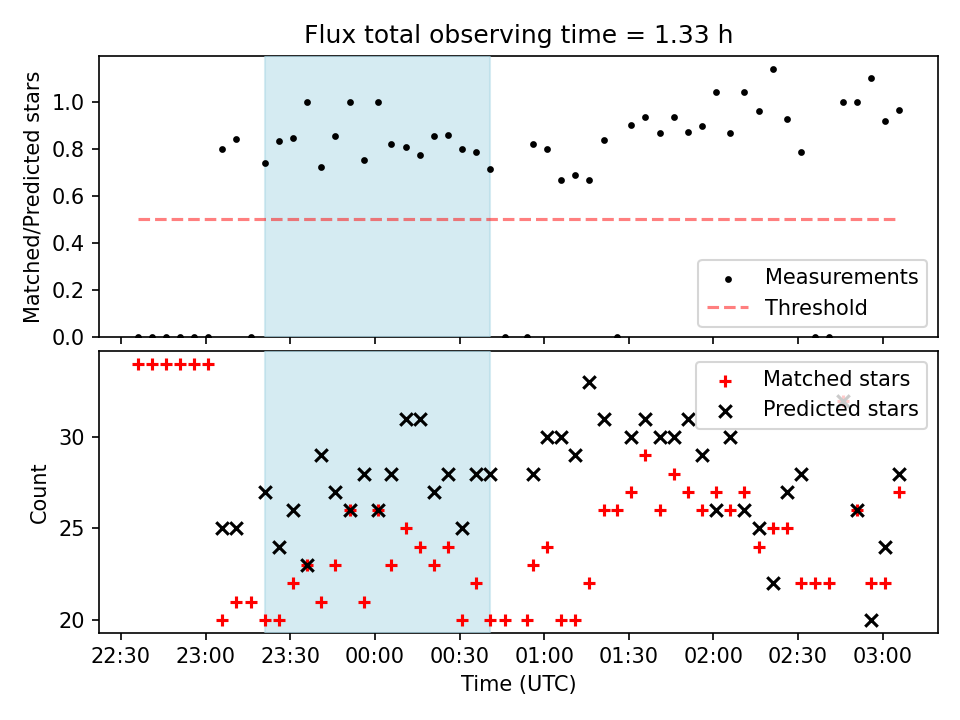 Flux total observing time = 1.33 h

Matched/Predicted stars

1.0
0.8
0.6
0.4
0.2
0.0

Measurements
Threshold

Count

30
25
20

Matched stars
Predicted stars

22:30
23:00
23:30
00:00
00:30
01:00
01:30
02:00
02:30
03:00

Time (UTC)